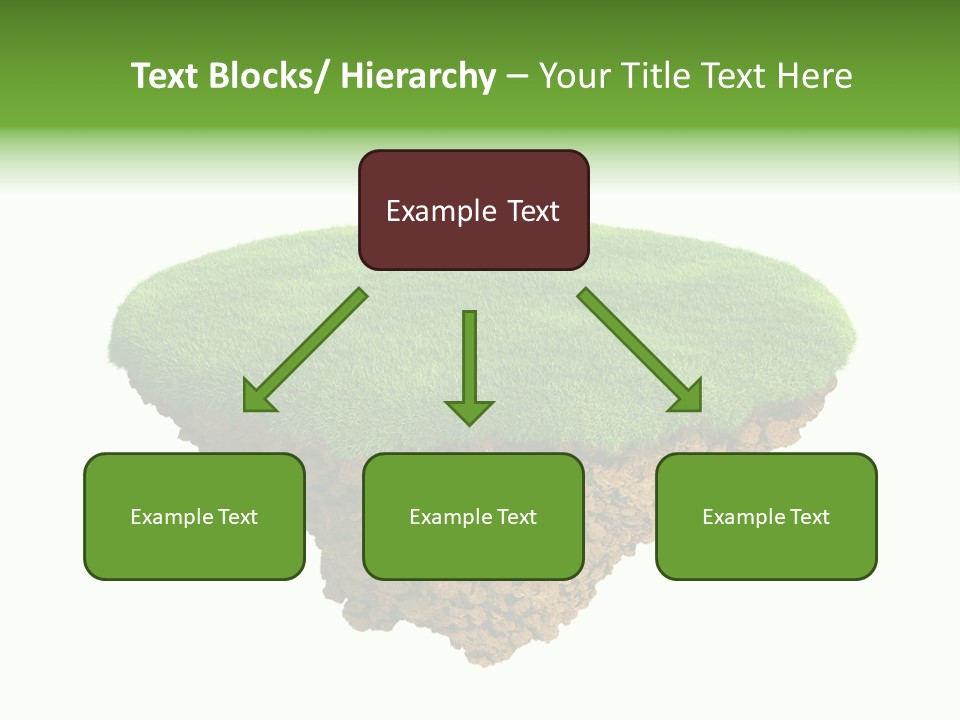 Text Blocks/ Hierarchy – Your Title Text Here

Example Text

Example Text

Example Text

Example Text